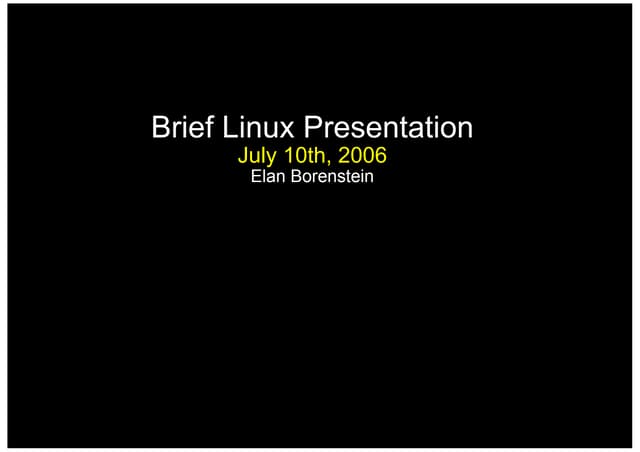 Brief Linux Presentation
July 10th, 2006
Elan Borenstein